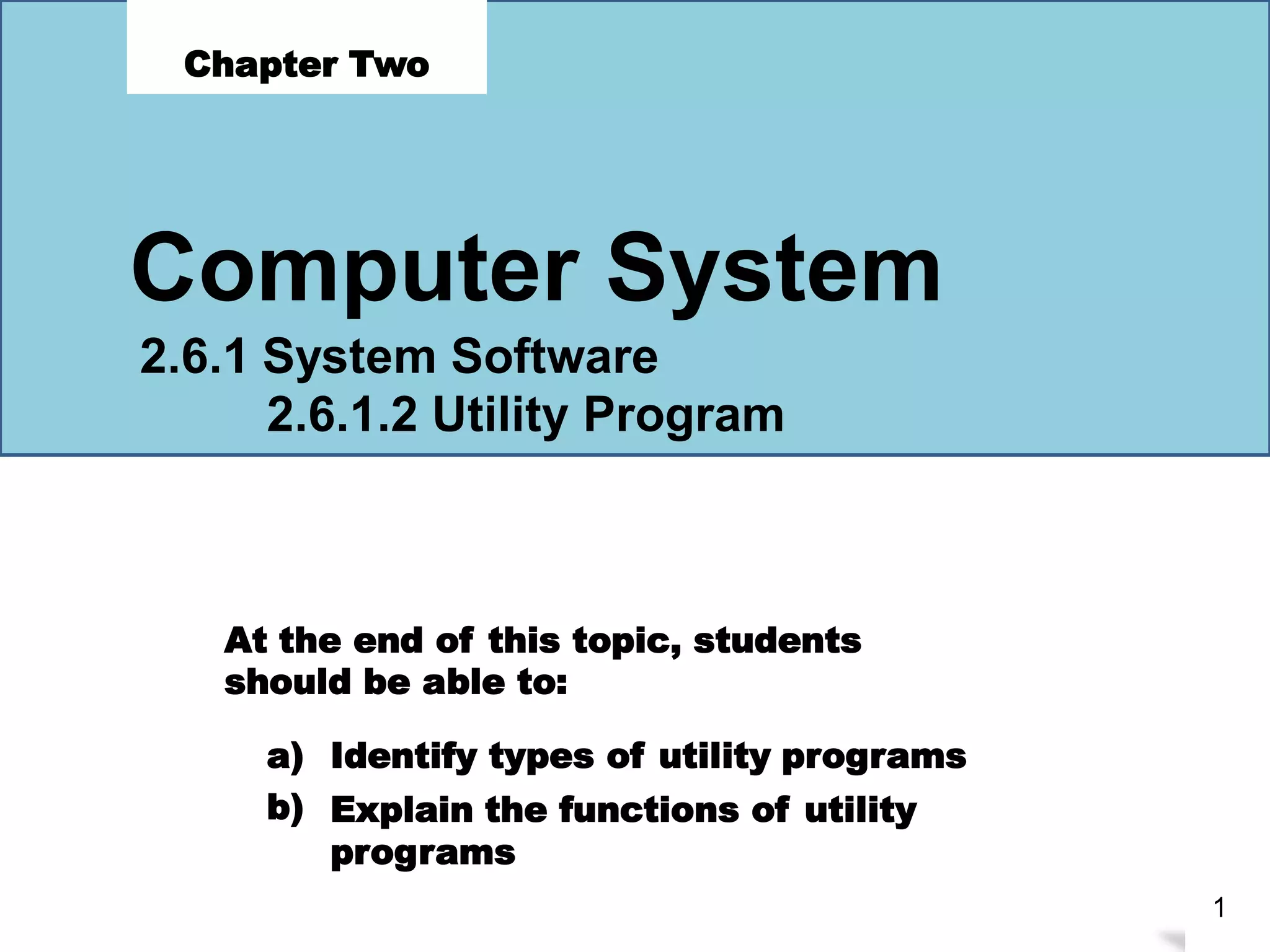 Chapter Two

Computer System

2.6.1 System Software

2.6.1.2 Utility Program

At the end of this topic, students should be able to:

a) Identify types of utility programs

b) Explain the functions of utility programs

1